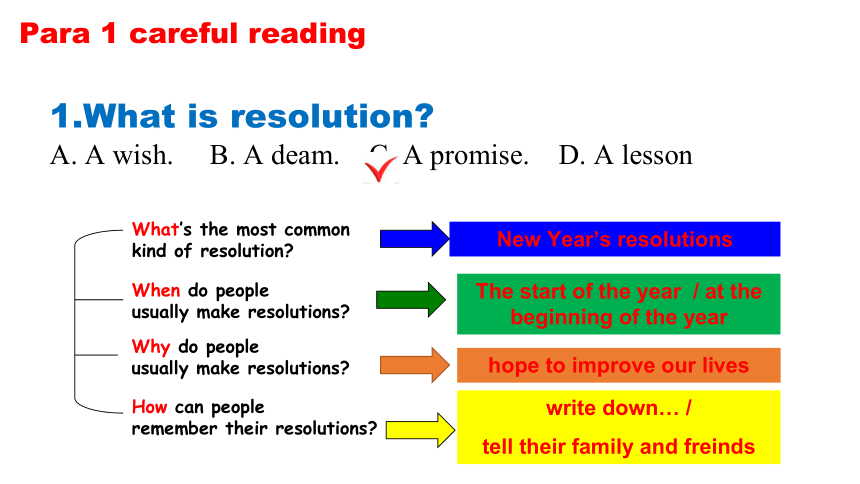 Para 1 careful reading

1.What is resolution?

A. A wish. B. A deam. C. A promise. D. A lesson

What's the most common kind of resolution?

New Year's resolutions

When do people usually make resolutions?

The start of the year / at the beginning of the year

Why do people usually make resolutions?

hope to improve our lives

How can people remember their resolutions?

write down… /

tell their family and freinds